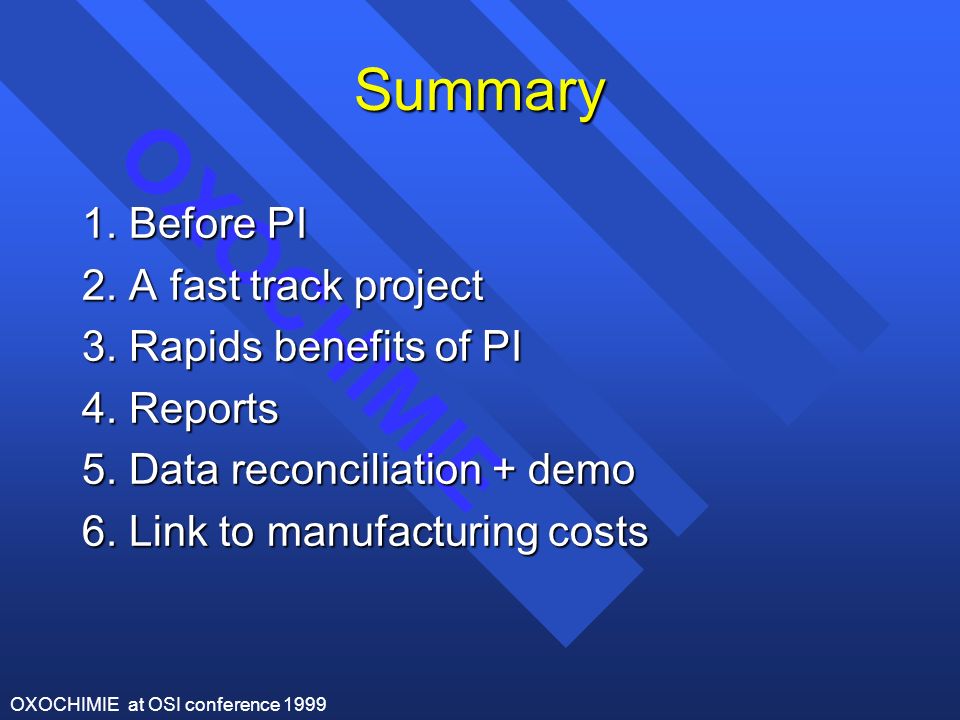 Summary

OXOCHIMIE

1. Before PI
2. A fast track project
3. Rapids benefits of PI
4. Reports
5. Data reconciliation + demo
6. Link to manufacturing costs

OXOCHIMIE at OSI conference 1999